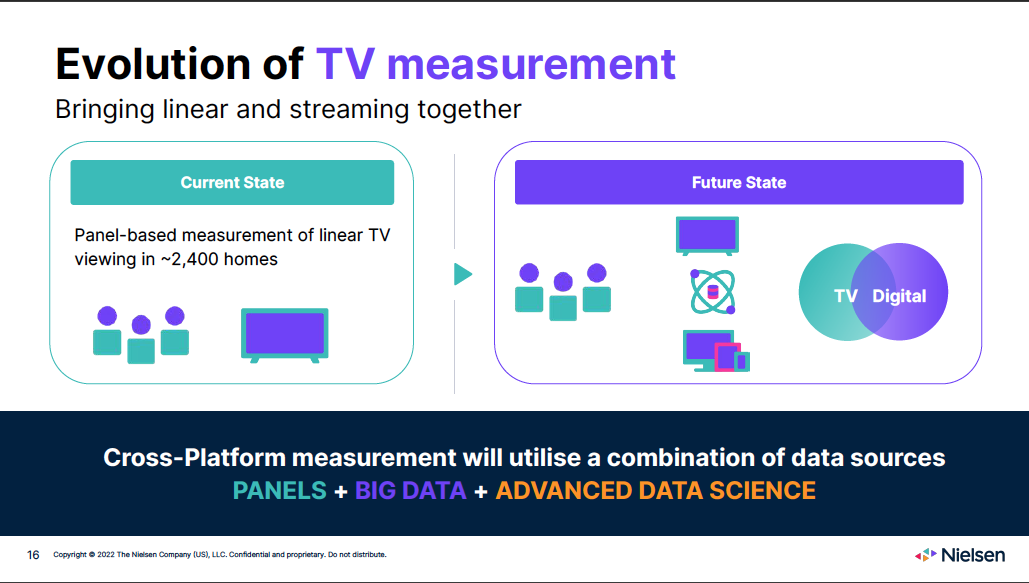 Evolution of TV measurement
Bringing linear and streaming together

Current State

Panel-based measurement of linear TV viewing in ~2,400 homes

Future State

TV Digital

Cross-Platform measurement will utilise a combination of data sources
PANELS + BIG DATA + ADVANCED DATA SCIENCE

16 Copyright © 2022 The Nielsen Company (US), LLC. Confidential and proprietary. Do not distribute.

Nielsen